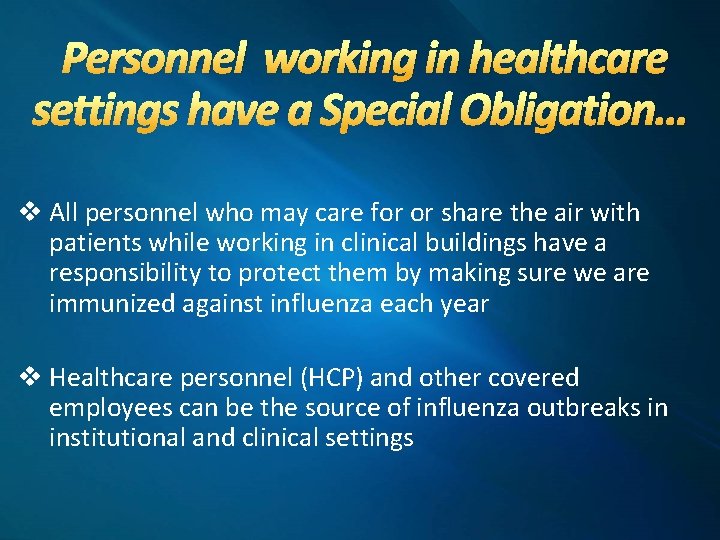 Personnel working in healthcare settings have a Special Obligation…

❖ All personnel who may care for or share the air with patients while working in clinical buildings have a responsibility to protect them by making sure we are immunized against influenza each year

❖ Healthcare personnel (HCP) and other covered employees can be the source of influenza outbreaks in institutional and clinical settings